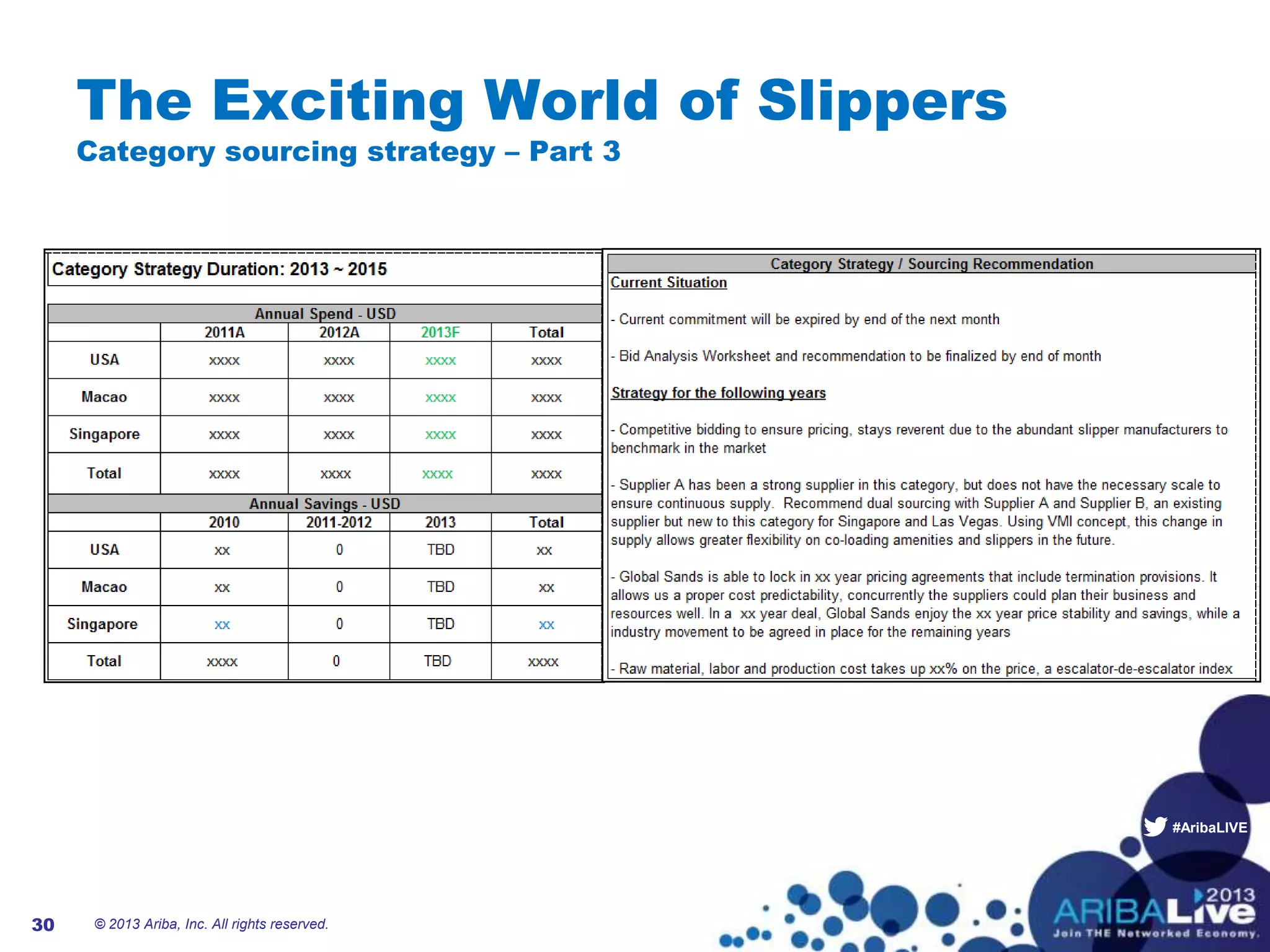 The Exciting World of Slippers
Category sourcing strategy – Part 3

Category Strategy Duration: 2013 ~ 2015

Annual Spend - USD

| | 2011A | 2012A | 2013F | Total |
|---|---|---|---|---|
| USA | xxxx | xxxx | xxxx | xxxx |
| Macao | xxxx | xxxx | xxxx | xxxx |
| Singapore | xxxx | xxxx | xxxx | xxxx |
| Total | xxxx | xxxx | xxxx | xxxx |

Annual Savings - USD

| | 2010 | 2011-2012 | 2013 | Total |
|---|---|---|---|---|
| USA | xx | 0 | TBD | xx |
| Macao | xx | 0 | TBD | xx |
| Singapore | xx | 0 | TBD | xx |
| Total | xxxx | 0 | TBD | xxxx |

Category Strategy / Sourcing Recommendation

Current Situation

- Current commitment will be expired by end of the next month

- Bid Analysis Worksheet and recommendation to be finalized by end of month

Strategy for the following years

- Competitive bidding to ensure pricing, stays reverent due to the abundant slipper manufacturers to benchmark in the market

- Supplier A has been a strong supplier in this category, but does not have the necessary scale to ensure continuous supply. Recommend dual sourcing with Supplier A and Supplier B, an existing supplier but new to this category for Singapore and Las Vegas. Using VMI concept, this change in supply allows greater flexibility on co-loading amenities and slippers in the future.

- Global Sands is able to lock in xx year pricing agreements that include termination provisions. It allows us a proper cost predictability, concurrently the suppliers could plan their business and resources well. In a xx year deal, Global Sands enjoy the xx year price stability and savings, while a industry movement to be agreed in place for the remaining years

- Raw material, labor and production cost takes up xx% on the price, a escalator-de-escalator index

#AribaLIVE

2013
ARIBALive
Join THE Networked Economy.

30 © 2013 Ariba, Inc. All rights reserved.